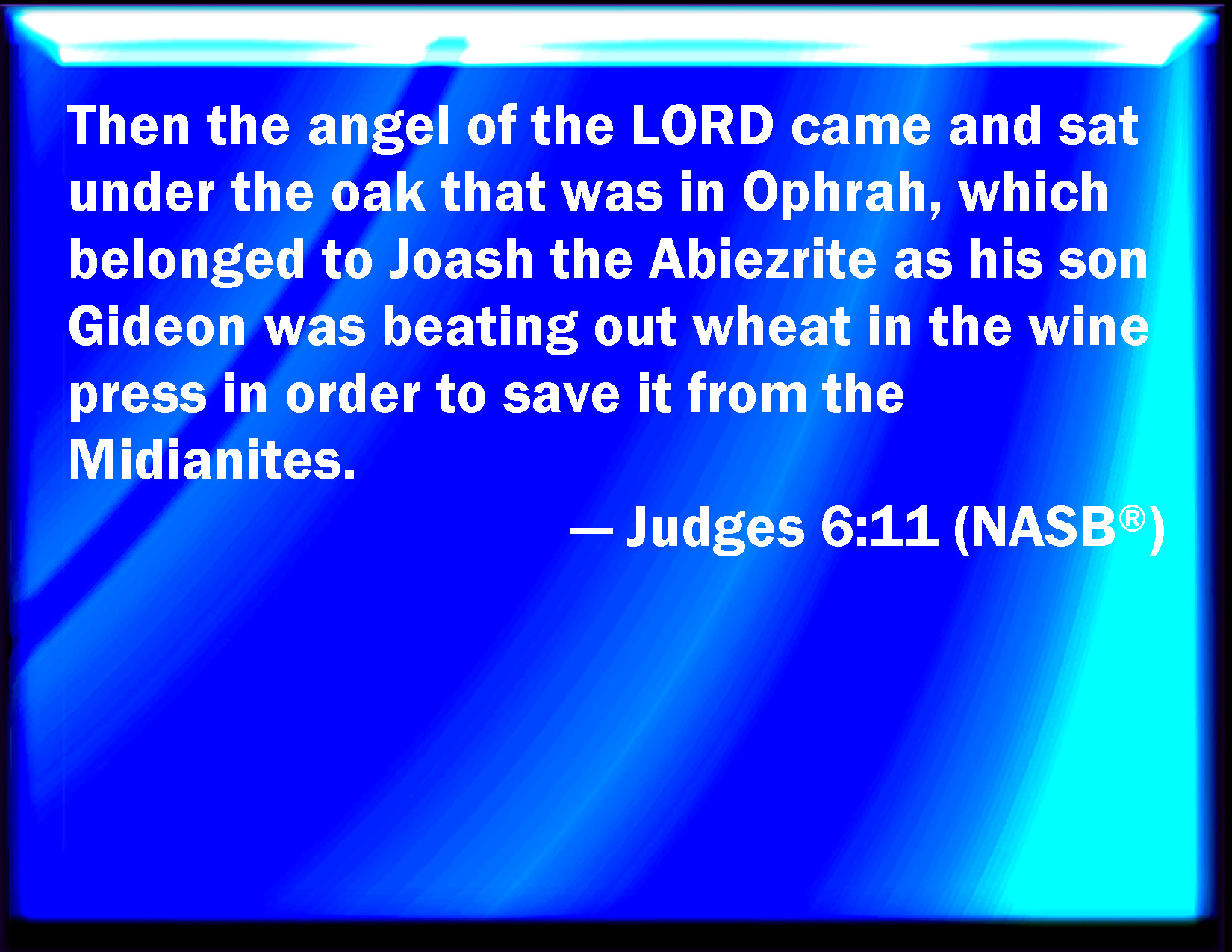 Then the angel of the LORD came and sat under the oak that was in Ophrah, which belonged to Joash the Abiezrite as his son Gideon was beating out wheat in the wine press in order to save it from the Midianites.

— Judges 6:11 (NASB®)